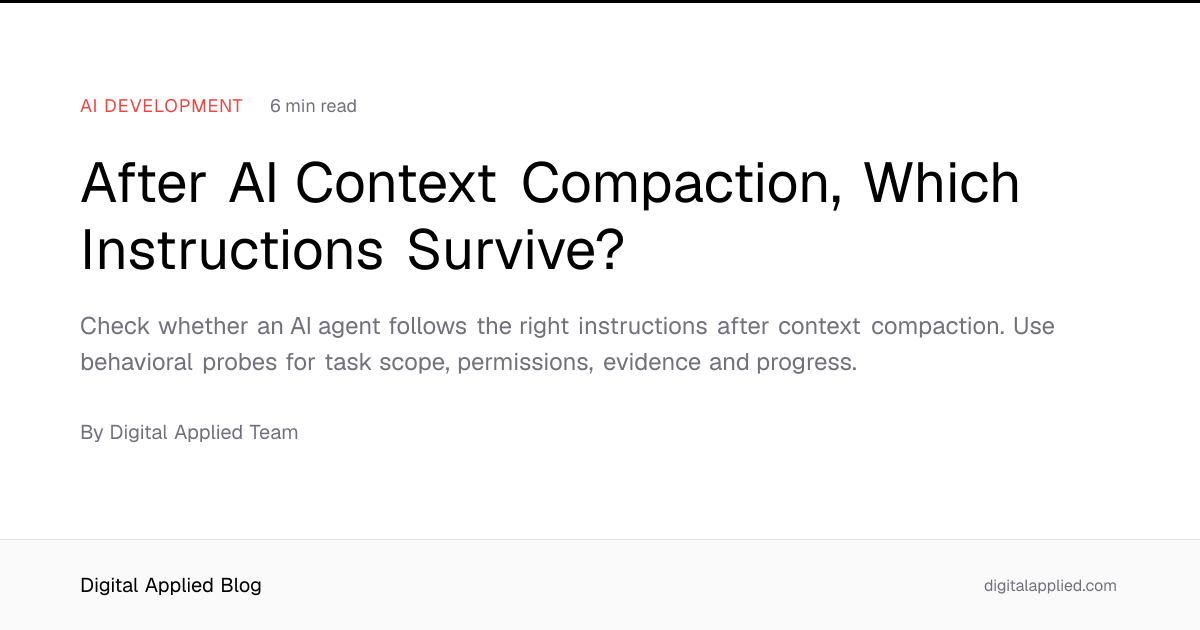 AI DEVELOPMENT 6 min read

After AI Context Compaction, Which Instructions Survive?

Check whether an AI agent follows the right instructions after context compaction. Use behavioral probes for task scope, permissions, evidence and progress.

By Digital Applied Team

Digital Applied Blog

digitalapplied.com